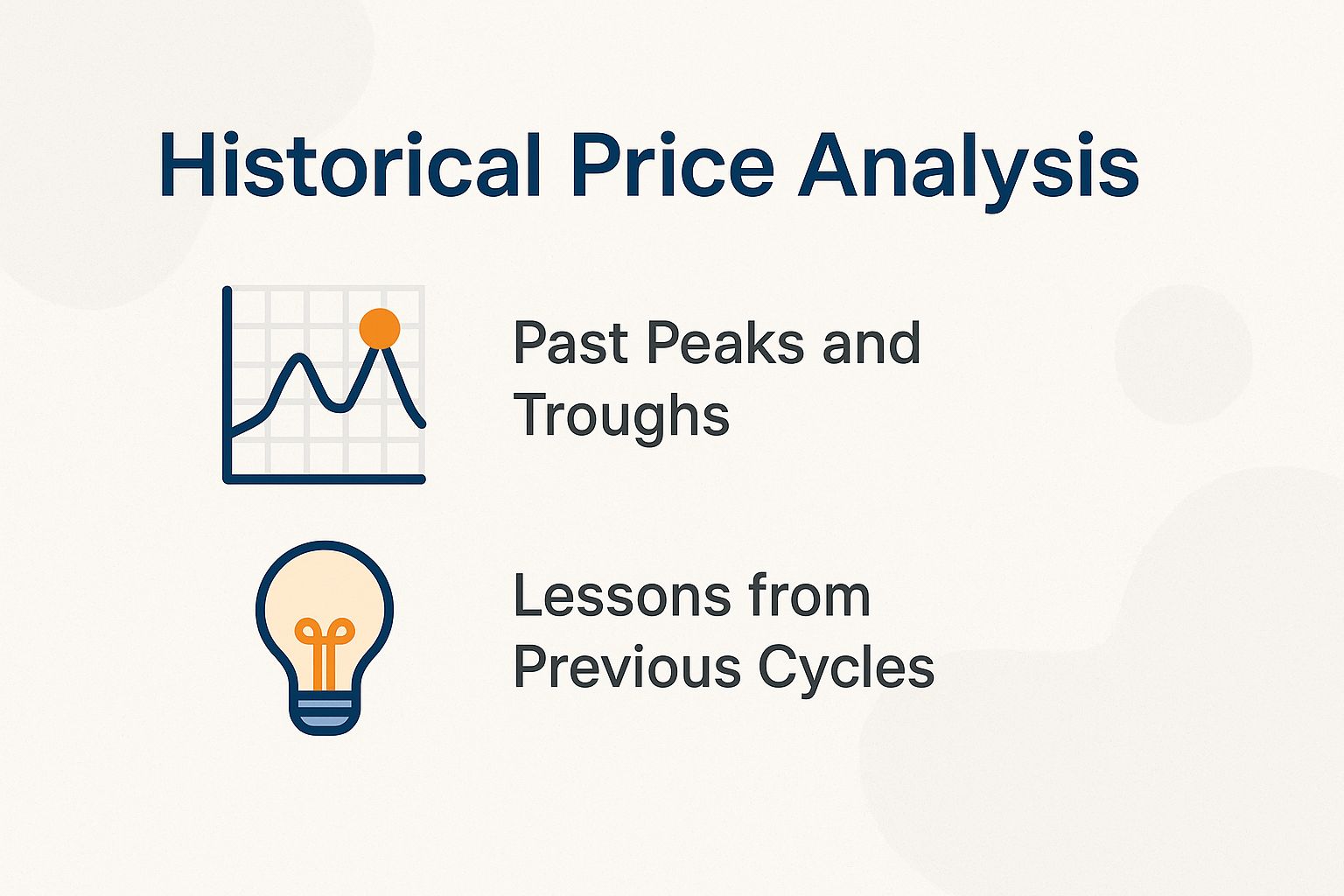 Historical Price Analysis

Past Peaks and Troughs

Lessons from Previous Cycles